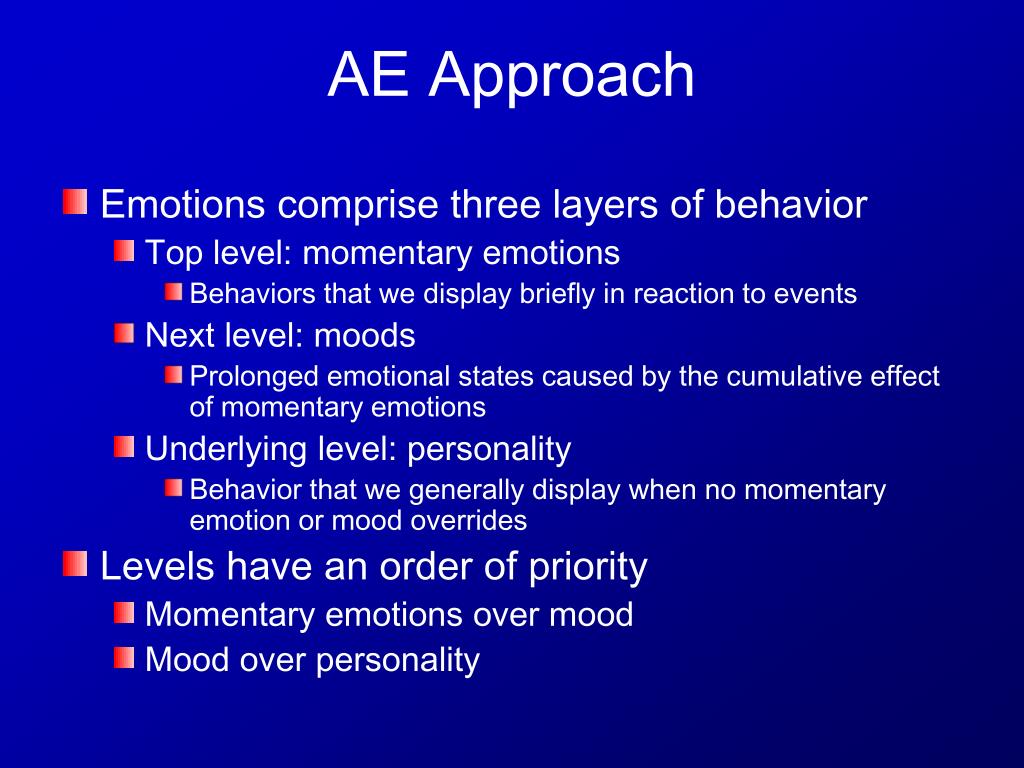 AE Approach

Emotions comprise three layers of behavior

Top level: momentary emotions

Behaviors that we display briefly in reaction to events

Next level: moods

Prolonged emotional states caused by the cumulative effect of momentary emotions

Underlying level: personality

Behavior that we generally display when no momentary emotion or mood overrides

Levels have an order of priority

Momentary emotions over mood

Mood over personality